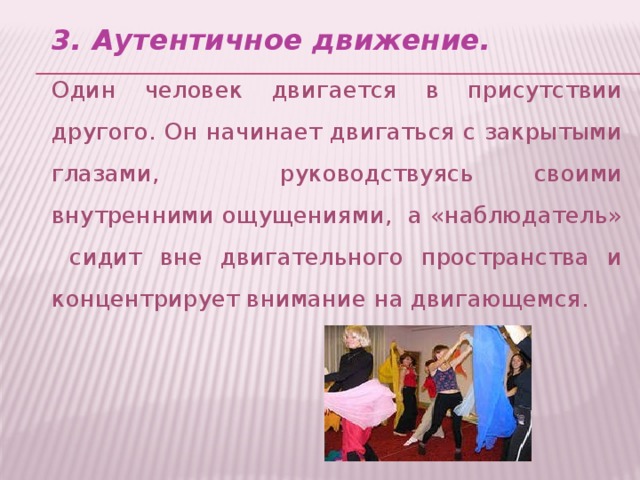 3. Аутентичное движение.

Один человек двигается в присутствии другого. Он начинает двигаться с закрытыми глазами, руководствуясь своими внутренними ощущениями, а «наблюдатель» сидит вне двигательного пространства и концентрирует внимание на двигающемся.